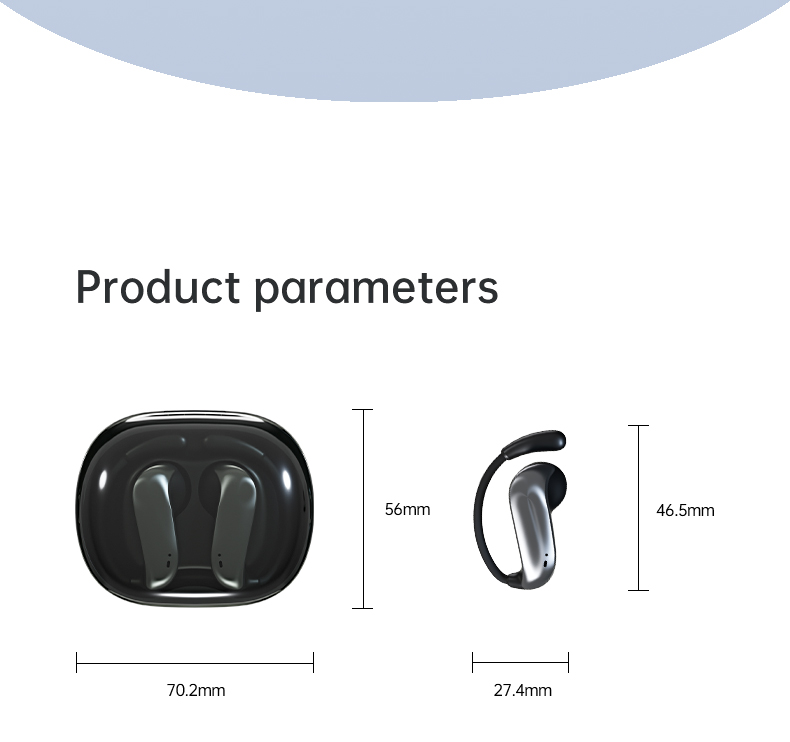 Product parameters

56mm

46.5mm

70.2mm

27.4mm